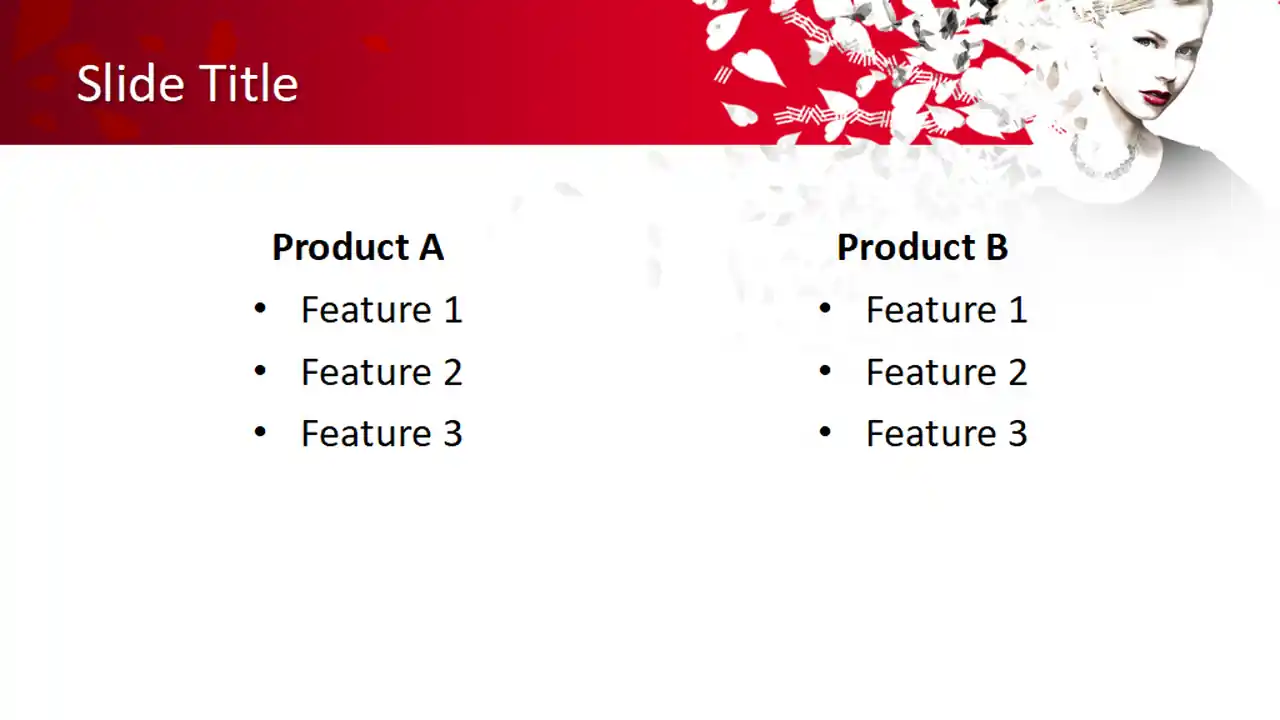 Slide Title

Product A

• Feature 1
• Feature 2
• Feature 3

Product B

• Feature 1
• Feature 2
• Feature 3